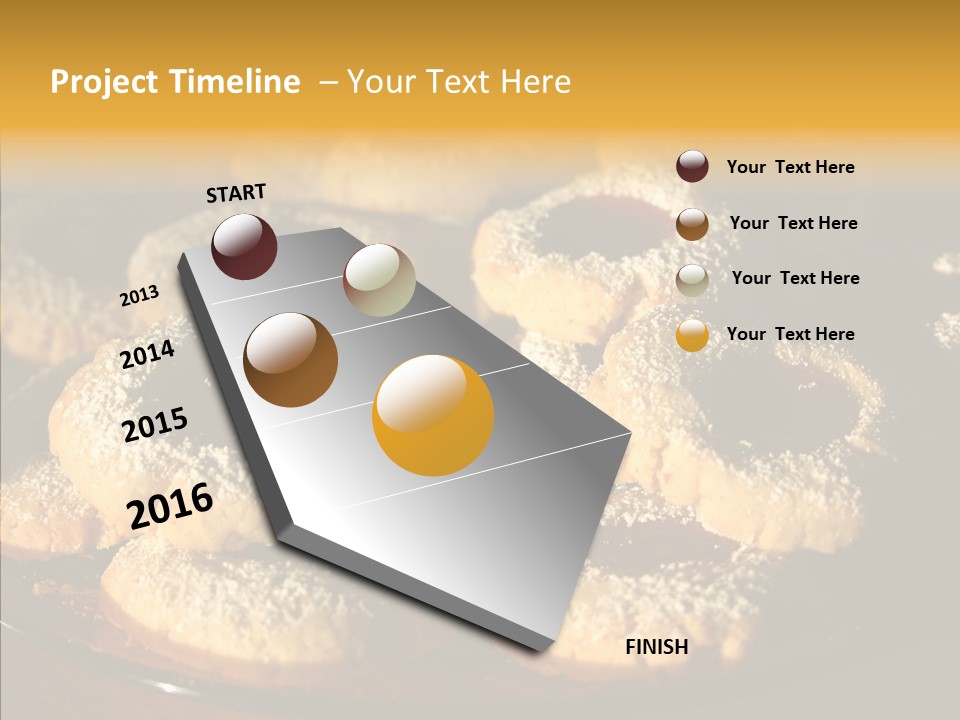 Project Timeline – Your Text Here

START

2013

2014

2015

2016

FINISH

Your Text Here

Your Text Here

Your Text Here

Your Text Here